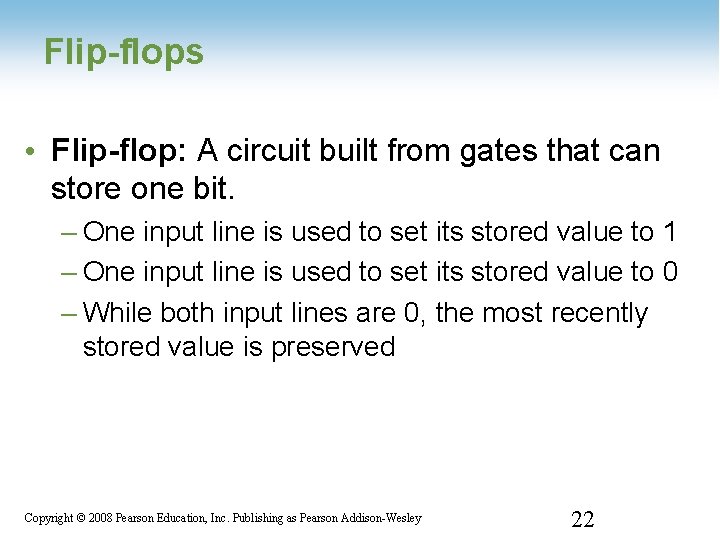 Flip-flops

• Flip-flop: A circuit built from gates that can store one bit.

– One input line is used to set its stored value to 1

– One input line is used to set its stored value to 0

– While both input lines are 0, the most recently stored value is preserved

Copyright © 2008 Pearson Education, Inc. Publishing as Pearson Addison-Wesley

22